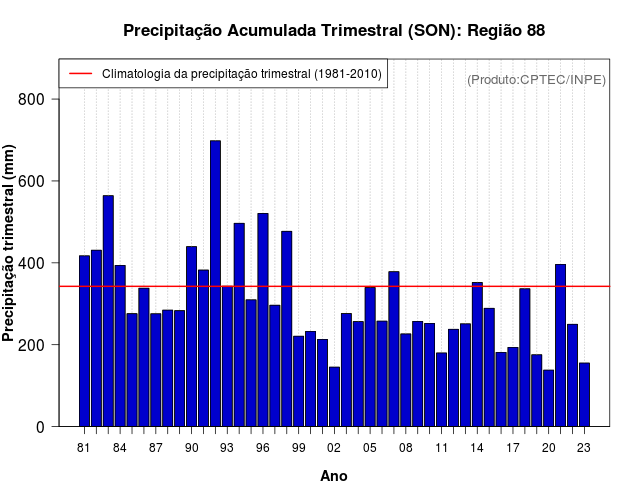 Precipitação Acumulada Trimestral (SON): Região 88

Climatologia da precipitação trimestral (1981-2010)

(Produto:CPTEC/INPE)

Precipitação trimestral (mm)

800
600
400
200
0

81 84 87 90 93 96 99 02 05 08 11 14 17 20 23

Ano